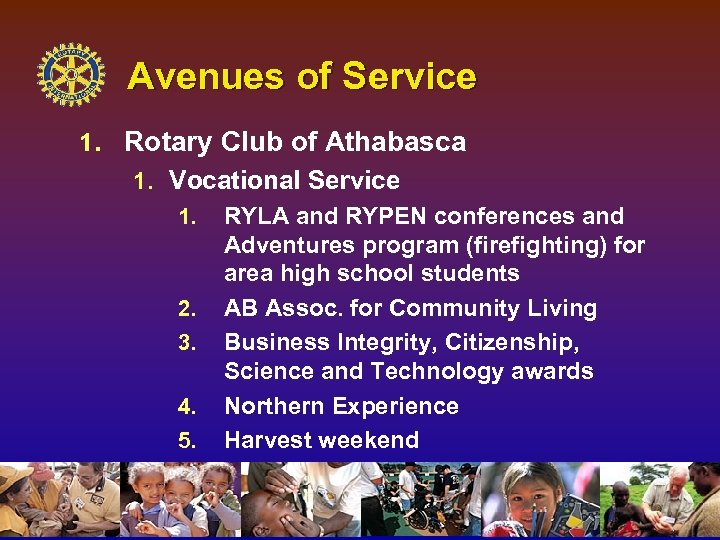 ROTARY INTERNATIONAL

Avenues of Service

1. Rotary Club of Athabasca

1. Vocational Service

1. RYLA and RYPEN conferences and Adventures program (firefighting) for area high school students

2. AB Assoc. for Community Living

3. Business Integrity, Citizenship, Science and Technology awards

4. Northern Experience

5. Harvest weekend